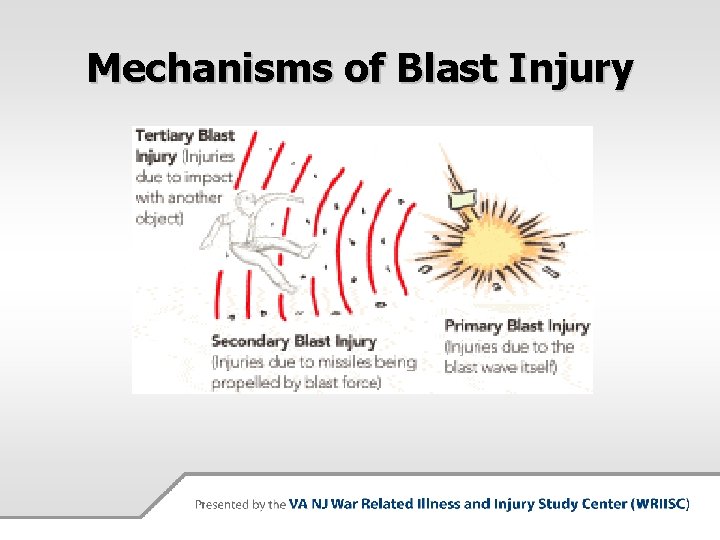 Mechanisms of Blast Injury

Tertiary Blast Injury (Injuries due to impact with another object)

Secondary Blast Injury (Injuries due to missiles being propelled by blast force)

Primary Blast Injury (Injuries due to the blast wave itself)

Presented by the VA NJ War Related Illness and Injury Study Center (WRIISC)